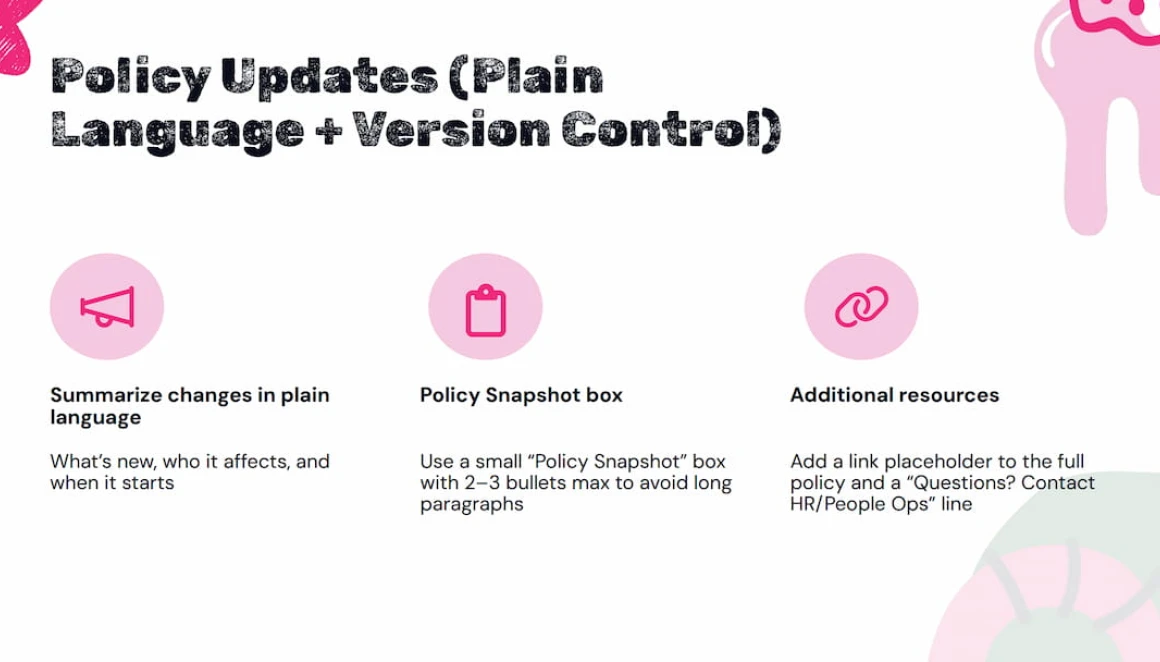 Policy Updates (Plain Language + Version Control)

Summarize changes in plain language

What's new, who it affects, and when it starts

Policy Snapshot box

Use a small "Policy Snapshot" box with 2–3 bullets max to avoid long paragraphs

Additional resources

Add a link placeholder to the full policy and a "Questions? Contact HR/People Ops" line